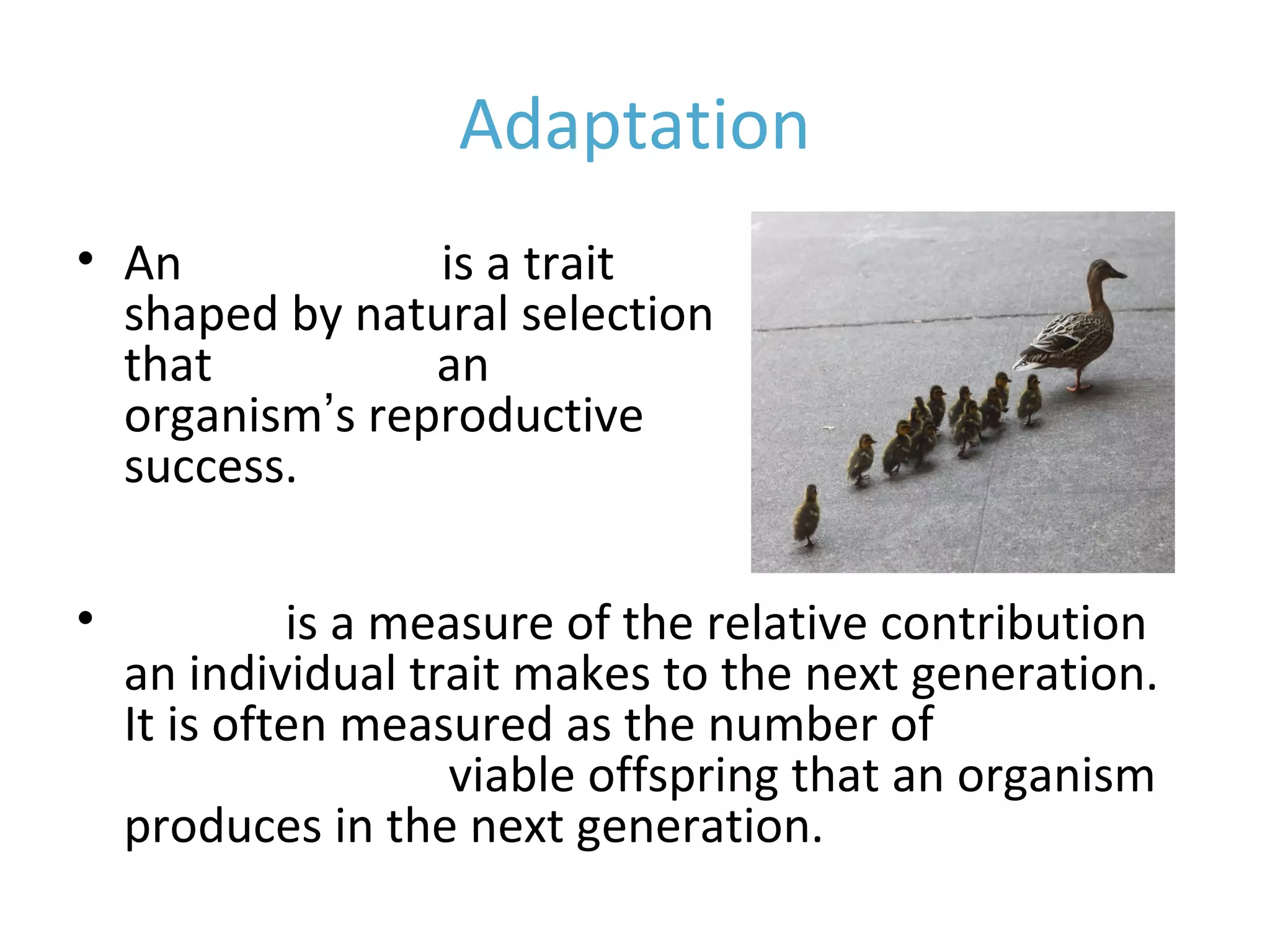 Adaptation

• An is a trait shaped by natural selection that an organism's reproductive success.

• is a measure of the relative contribution an individual trait makes to the next generation. It is often measured as the number of viable offspring that an organism produces in the next generation.